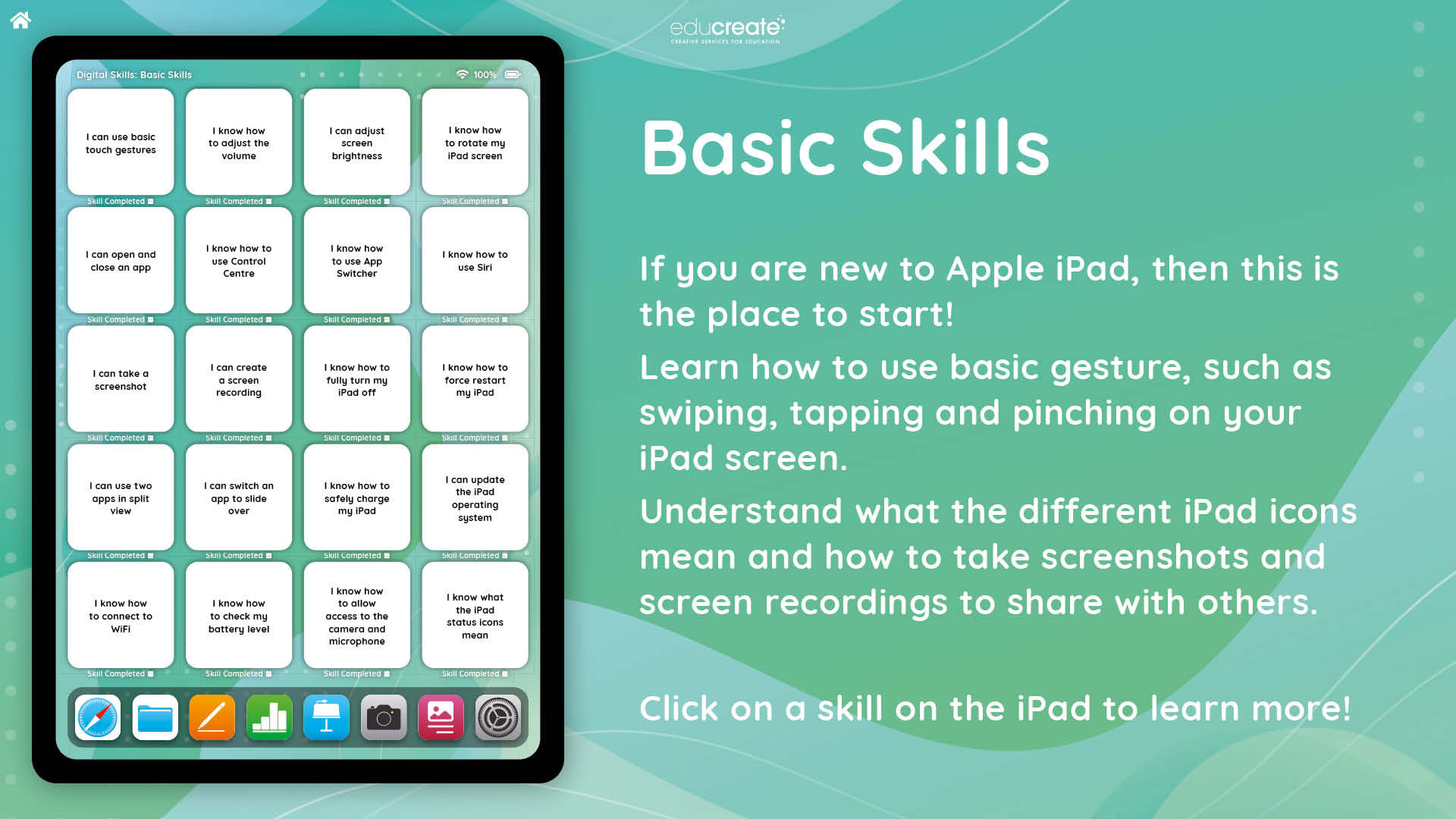 educreate
CREATIVE SERVICES FOR EDUCATION

Digital Skills: Basic Skills
100%

I can use basic touch gestures
Skill Completed

I know how to adjust the volume
Skill Completed

I can adjust screen brightness
Skill Completed

I know how to rotate my iPad screen
Skill Completed

I can open and close an app
Skill Completed

I know how to use Control Centre
Skill Completed

I know how to use App Switcher
Skill Completed

I know how to use Siri
Skill Completed

I can take a screenshot
Skill Completed

I can create a screen recording
Skill Completed

I know how to fully turn my iPad off
Skill Completed

I know how to force restart my iPad
Skill Completed

I can use two apps in split view
Skill Completed

I can switch an app to slide over
Skill Completed

I know how to safely charge my iPad
Skill Completed

I can update the iPad operating system
Skill Completed

I know how to connect to WiFi
Skill Completed

I know how to check my battery level
Skill Completed

I know how to allow access to the camera and microphone
Skill Completed

I know what the iPad status icons mean
Skill Completed

Basic Skills

If you are new to Apple iPad, then this is the place to start!

Learn how to use basic gesture, such as swiping, tapping and pinching on your iPad screen.

Understand what the different iPad icons mean and how to take screenshots and screen recordings to share with others.

Click on a skill on the iPad to learn more!